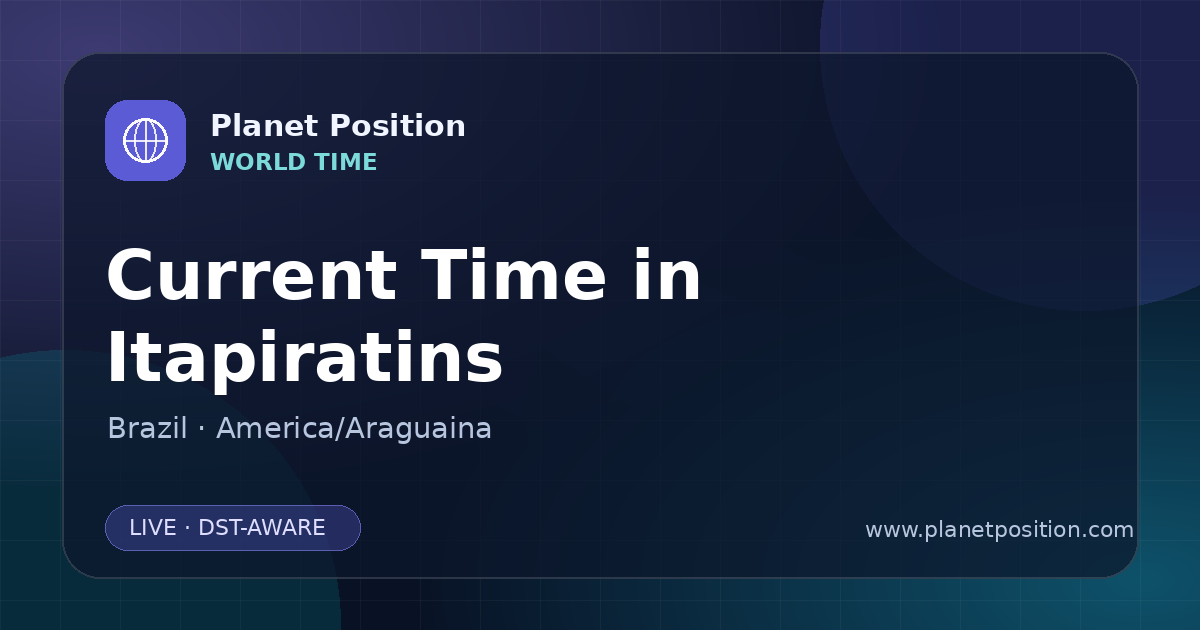 Planet Position
WORLD TIME

Current Time in Itapiratins

Brazil · America/Araguaina

LIVE · DST-AWARE

www.planetposition.com